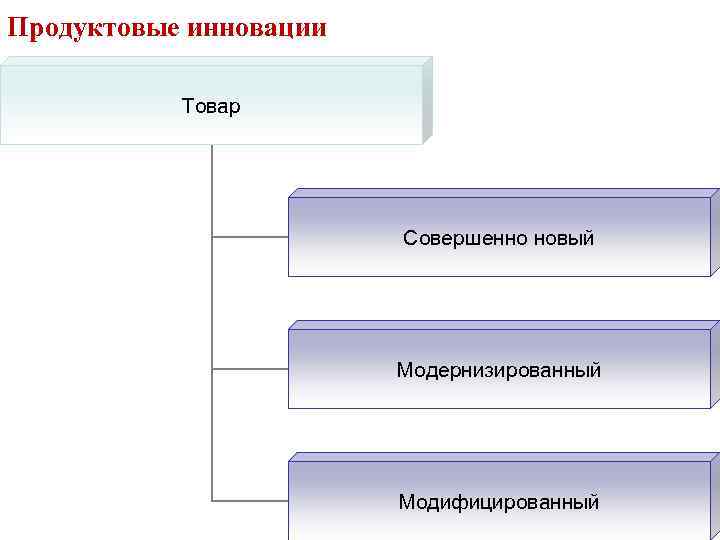 Продуктовые инновации

Товар

Совершенно новый

Модернизированный

Модифицированный